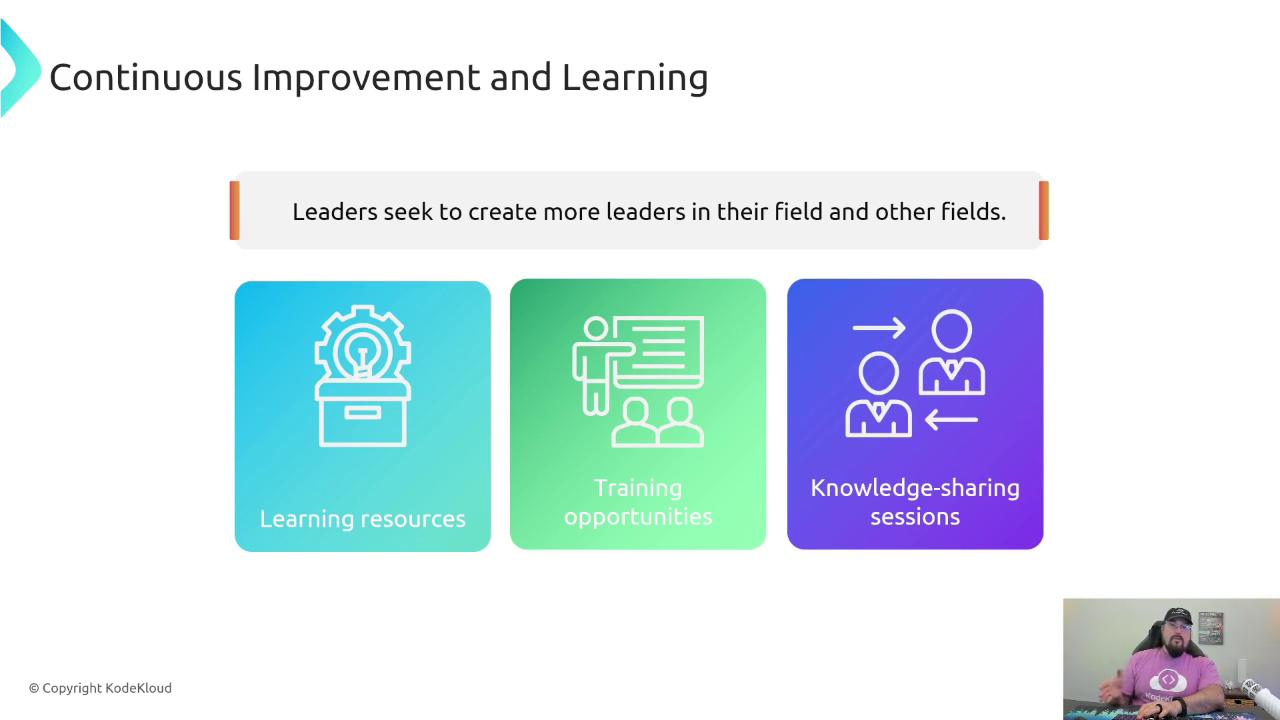 Continuous Improvement and Learning

Leaders seek to create more leaders in their field and other fields.

Learning resources

Training opportunities

Knowledge-sharing sessions

© Copyright KodeKloud